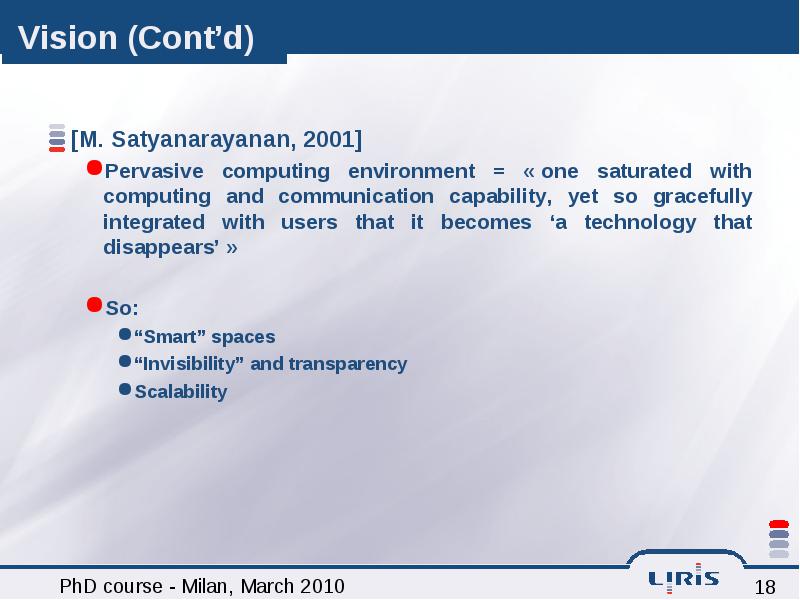 Vision (Cont'd)

[M. Satyanarayanan, 2001]

Pervasive computing environment = « one saturated with computing and communication capability, yet so gracefully integrated with users that it becomes 'a technology that disappears' »

So:

"Smart" spaces

"Invisibility" and transparency

Scalability

PhD course - Milan, March 2010

LIRIS

18